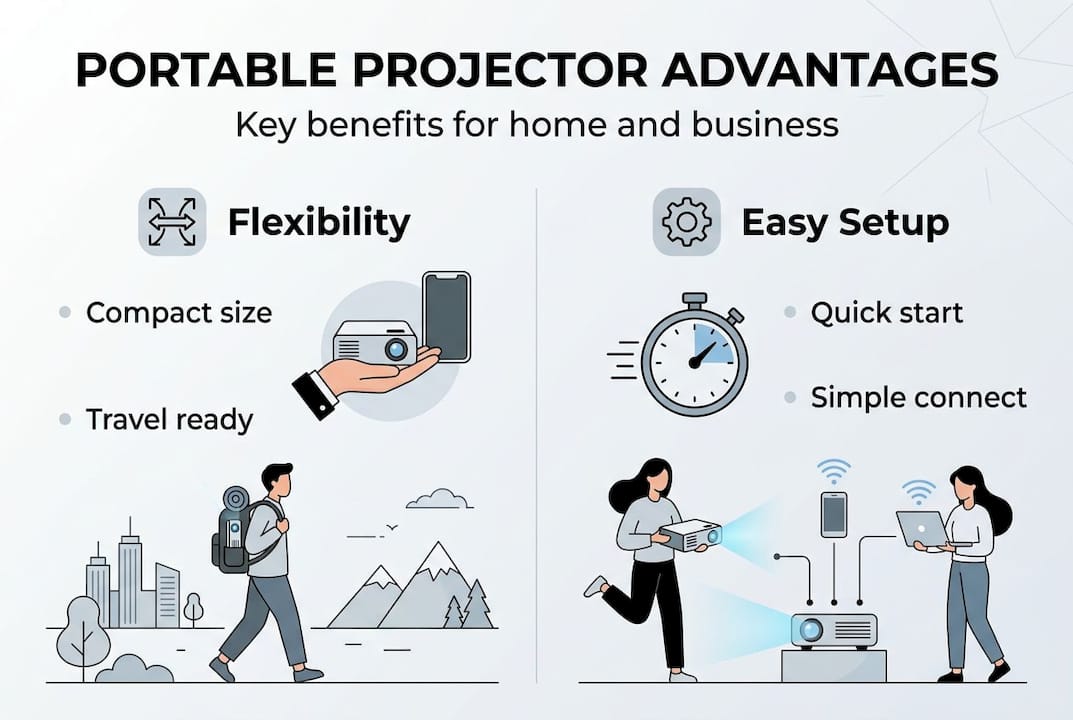 PORTABLE PROJECTOR ADVANTAGES
Key benefits for home and business

Flexibility

• Compact size

• Travel ready

Easy Setup

• Quick start

• Simple connect